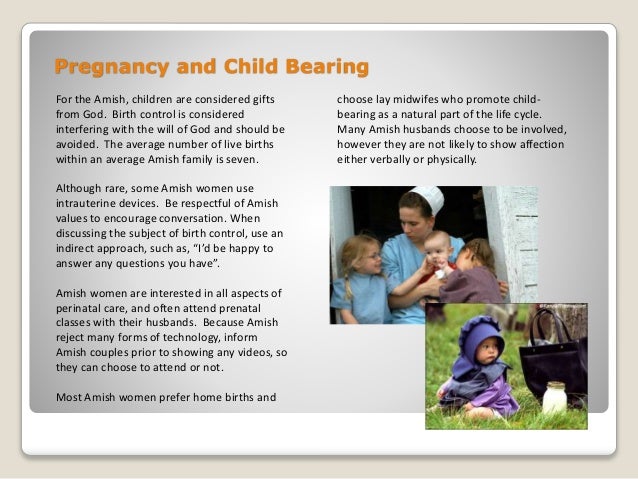 Pregnancy and Child Bearing

For the Amish, children are considered gifts from God. Birth control is considered interfering with the will of God and should be avoided. The average number of live births within an average Amish family is seven.

Although rare, some Amish women use intrauterine devices. Be respectful of Amish values to encourage conversation. When discussing the subject of birth control, use an indirect approach, such as, "I'd be happy to answer any questions you have".

Amish women are interested in all aspects of perinatal care, and often attend prenatal classes with their husbands. Because Amish reject many forms of technology, inform Amish couples prior to showing any videos, so they can choose to attend or not.

Most Amish women prefer home births and choose lay midwifes who promote child-bearing as a natural part of the life cycle. Many Amish husbands choose to be involved, however they are not likely to show affection either verbally or physically.